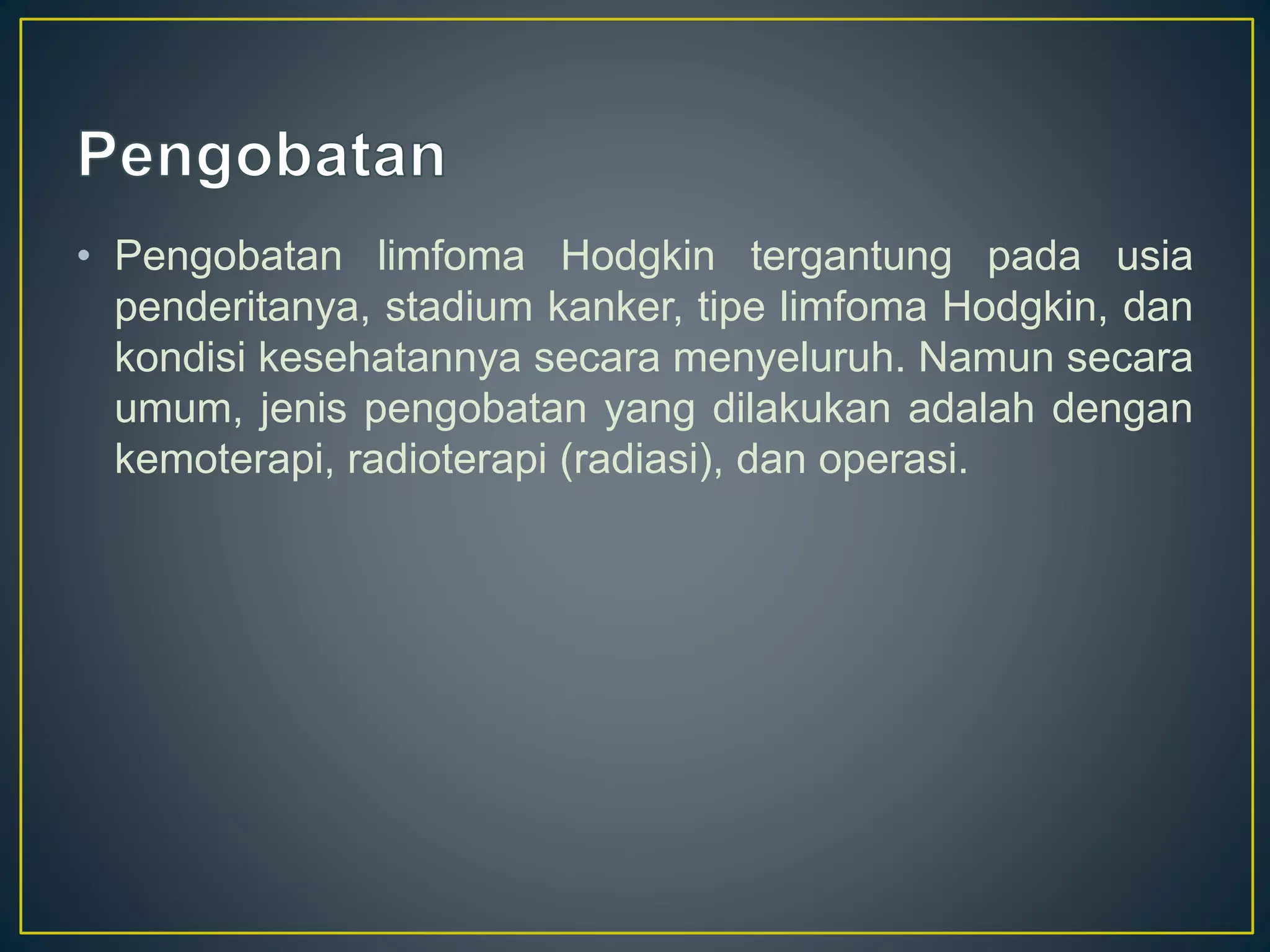 Pengobatan

• Pengobatan limfoma Hodgkin tergantung pada usia penderitanya, stadium kanker, tipe limfoma Hodgkin, dan kondisi kesehatannya secara menyeluruh. Namun secara umum, jenis pengobatan yang dilakukan adalah dengan kemoterapi, radioterapi (radiasi), dan operasi.